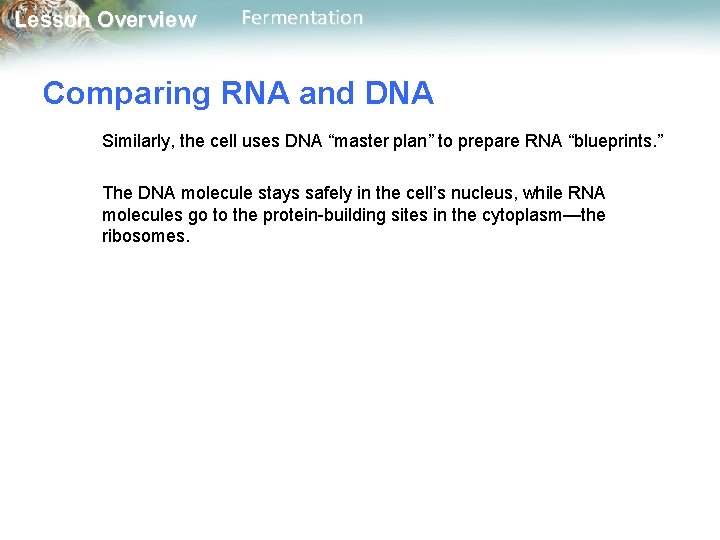 Lesson Overview Fermentation

Comparing RNA and DNA

Similarly, the cell uses DNA “master plan” to prepare RNA “blueprints.”

The DNA molecule stays safely in the cell’s nucleus, while RNA molecules go to the protein-building sites in the cytoplasm—the ribosomes.